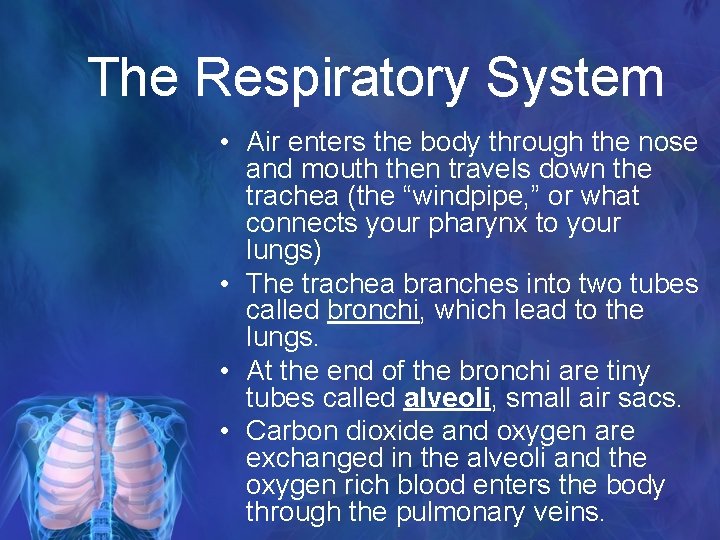 The Respiratory System

• Air enters the body through the nose and mouth then travels down the trachea (the “windpipe,” or what connects your pharynx to your lungs)
• The trachea branches into two tubes called bronchi, which lead to the lungs.
• At the end of the bronchi are tiny tubes called alveoli, small air sacs.
• Carbon dioxide and oxygen are exchanged in the alveoli and the oxygen rich blood enters the body through the pulmonary veins.